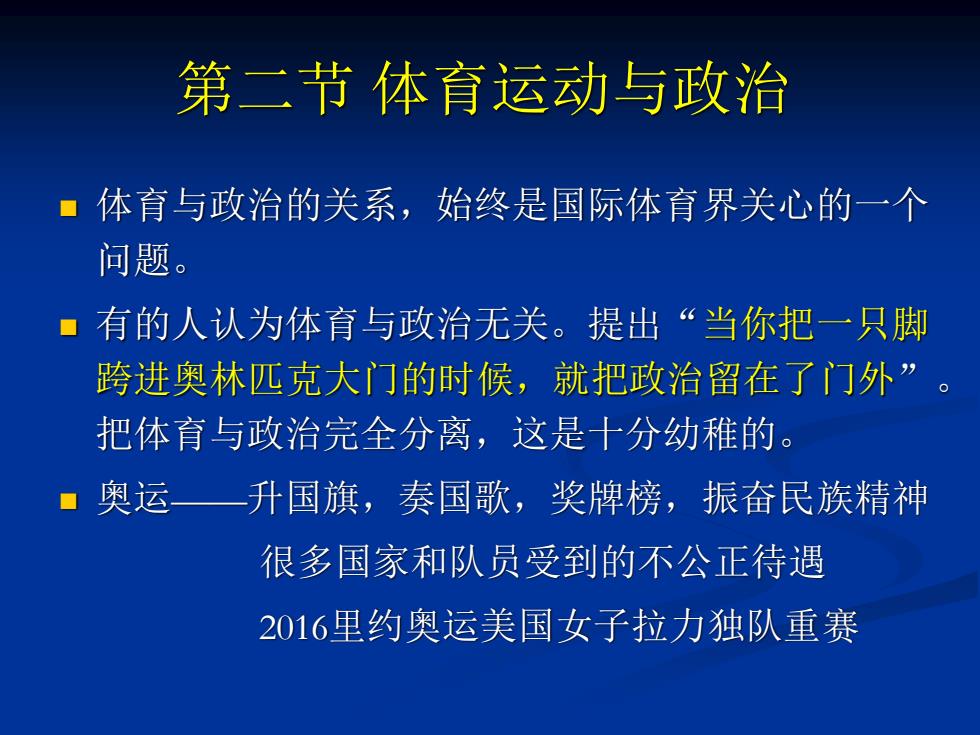 第二节 体育运动与政治

体育与政治的关系，始终是国际体育界关心的一个问题。

有的人认为体育与政治无关。提出“当你把一只脚跨进奥林匹克大门的时候，就把政治留在了门外”。把体育与政治完全分离，这是十分幼稚的。

奥运——升国旗，奏国歌，奖牌榜，振奋民族精神

很多国家和队员受到的不公正待遇

2016里约奥运美国女子拉力独队重赛